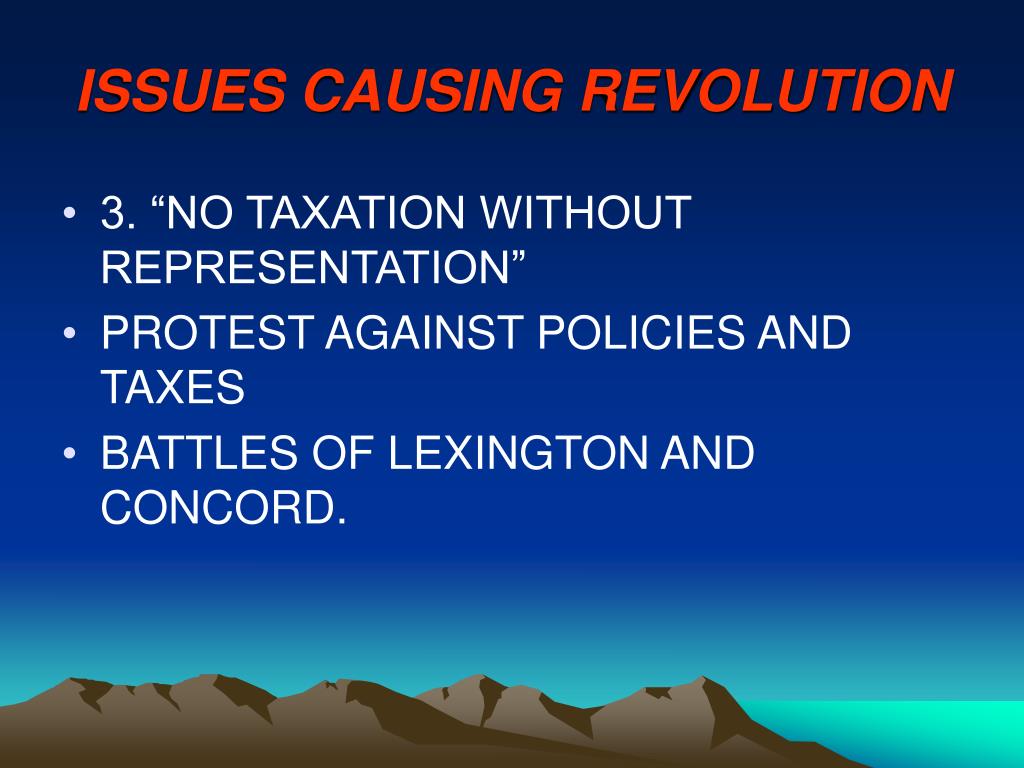 ISSUES CAUSING REVOLUTION

• 3. “NO TAXATION WITHOUT REPRESENTATION”
• PROTEST AGAINST POLICIES AND TAXES
• BATTLES OF LEXINGTON AND CONCORD.